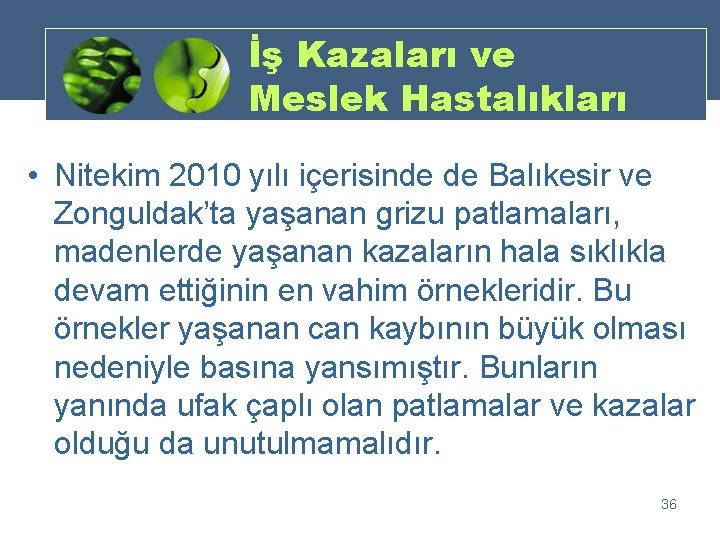 İş Kazaları ve Meslek Hastalıkları

• Nitekim 2010 yılı içerisinde de Balıkesir ve Zonguldak'ta yaşanan grizu patlamaları, madenlerde yaşanan kazaların hala sıklıkla devam ettiğinin en vahim örnekleridir. Bu örnekler yaşanan can kaybının büyük olması nedeniyle basına yansımıştır. Bunların yanında ufak çaplı olan patlamalar ve kazalar olduğu da unutulmamalıdır.

36